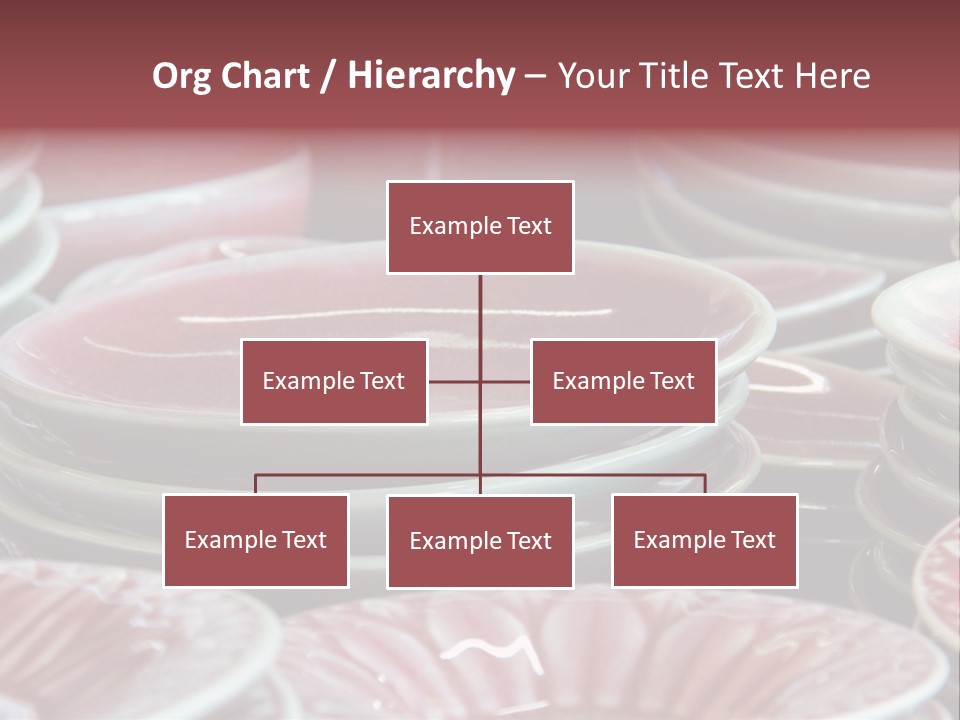 Org Chart / Hierarchy – Your Title Text Here

Example Text

Example Text

Example Text

Example Text

Example Text

Example Text